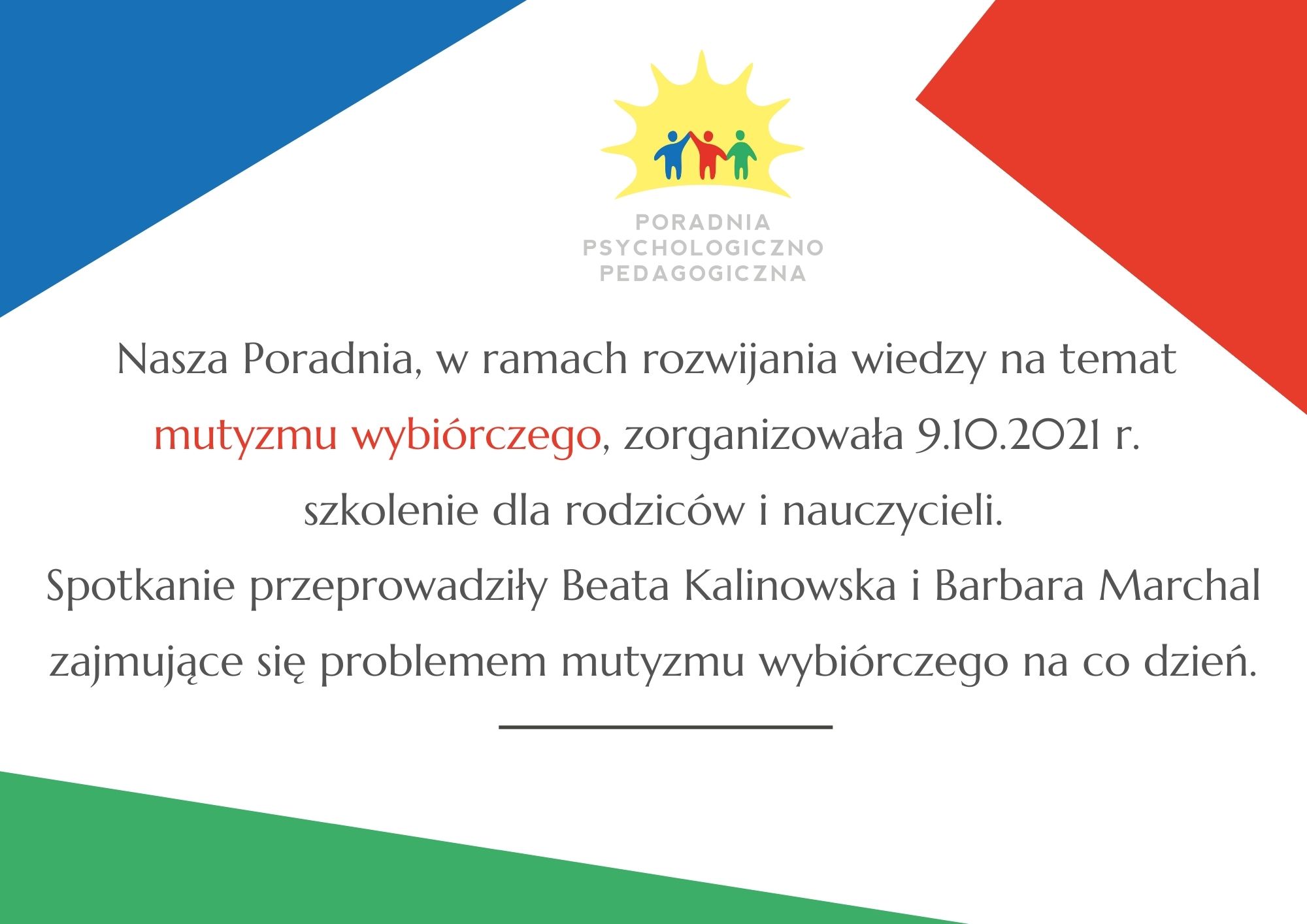 PORADNIA
PSYCHOLOGICZNO
PEDAGOGICZNA

Nasza Poradnia, w ramach rozwijania wiedzy na temat mutyzmu wybiórczego, zorganizowała 9.10.2021 r. szkolenie dla rodziców i nauczycieli.
Spotkanie przeprowadziły Beata Kalinowska i Barbara Marchal zajmujące się problemem mutyzmu wybiórczego na co dzień.